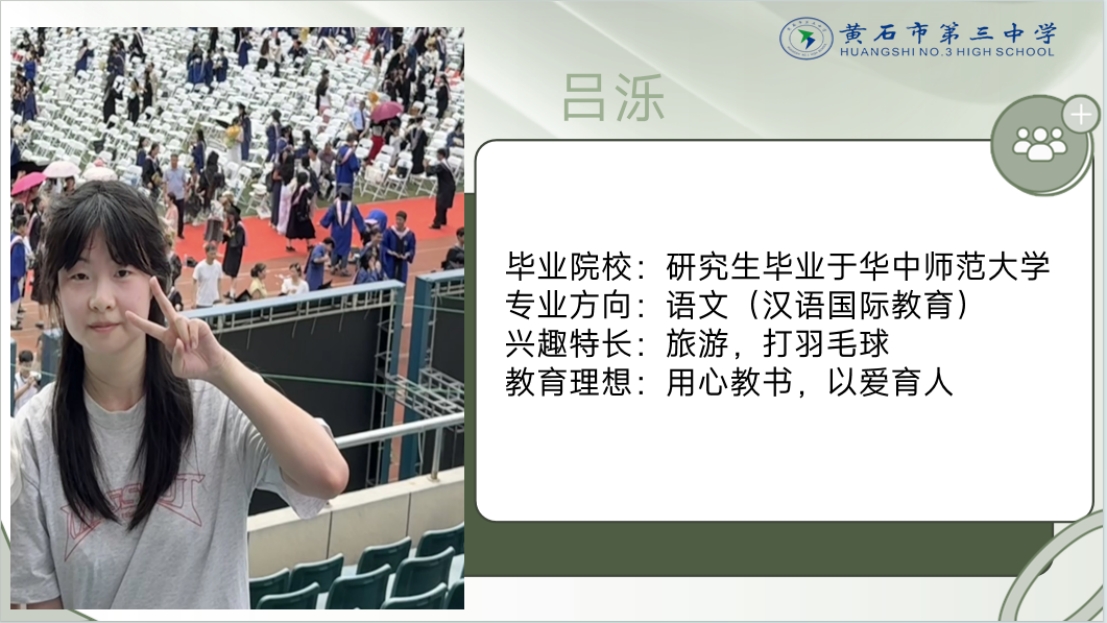 黄石市第三中学
HUANGSHI NO.3 HIGH SCHOOL

吕泺

毕业院校：研究生毕业于华中师范大学
专业方向：语文（汉语国际教育）
兴趣特长：旅游，打羽毛球
教育理想：用心教书，以爱育人